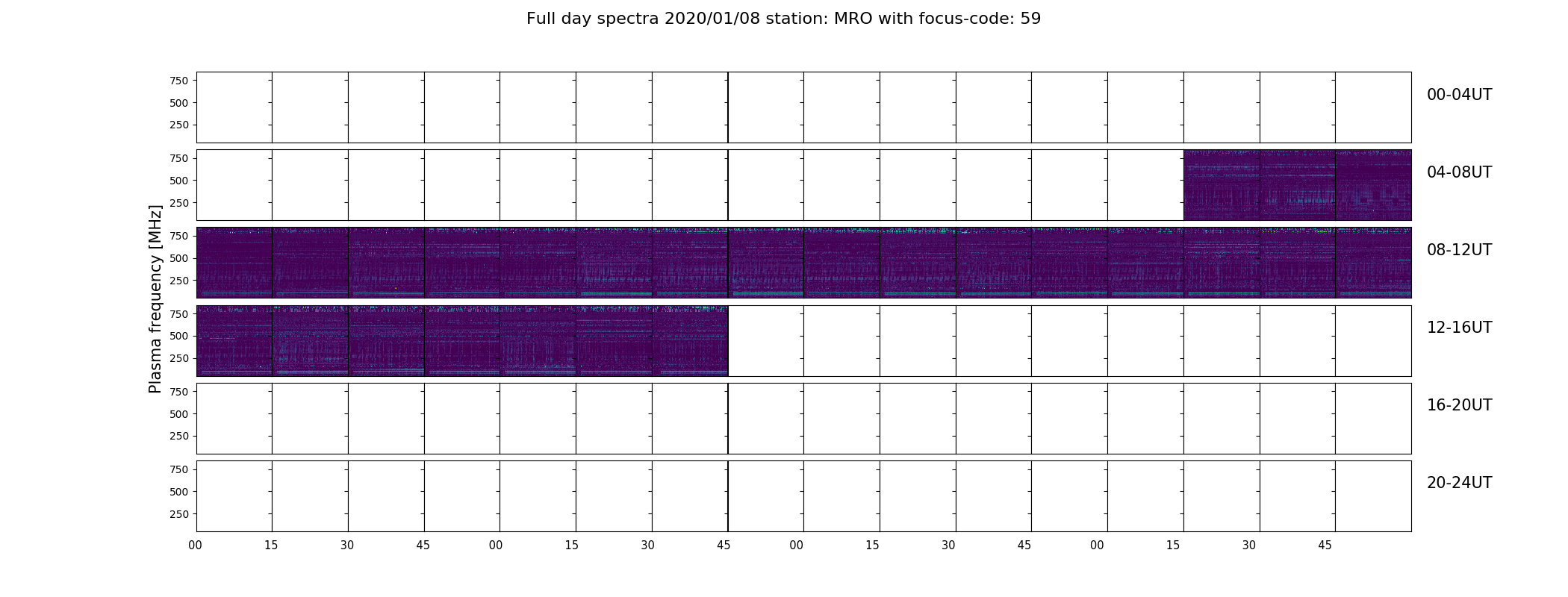 Full day spectra 2020/01/08 station: MRO with focus-code: 59

Plasma frequency [MHz]

750
500
250
00-04UT

750
500
250
04-08UT

750
500
250
08-12UT

750
500
250
12-16UT

750
500
250
16-20UT

750
500
250
20-24UT

00 15 30 45 00 15 30 45 00 15 30 45 00 15 30 45